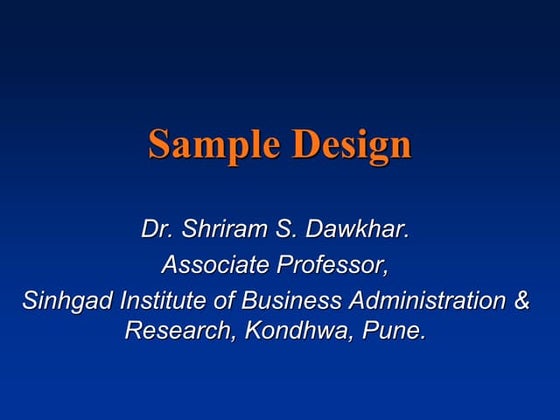 Sample Design

Dr. Shriram S. Dawkhar.
Associate Professor,
Sinhgad Institute of Business Administration & Research, Kondhwa, Pune.